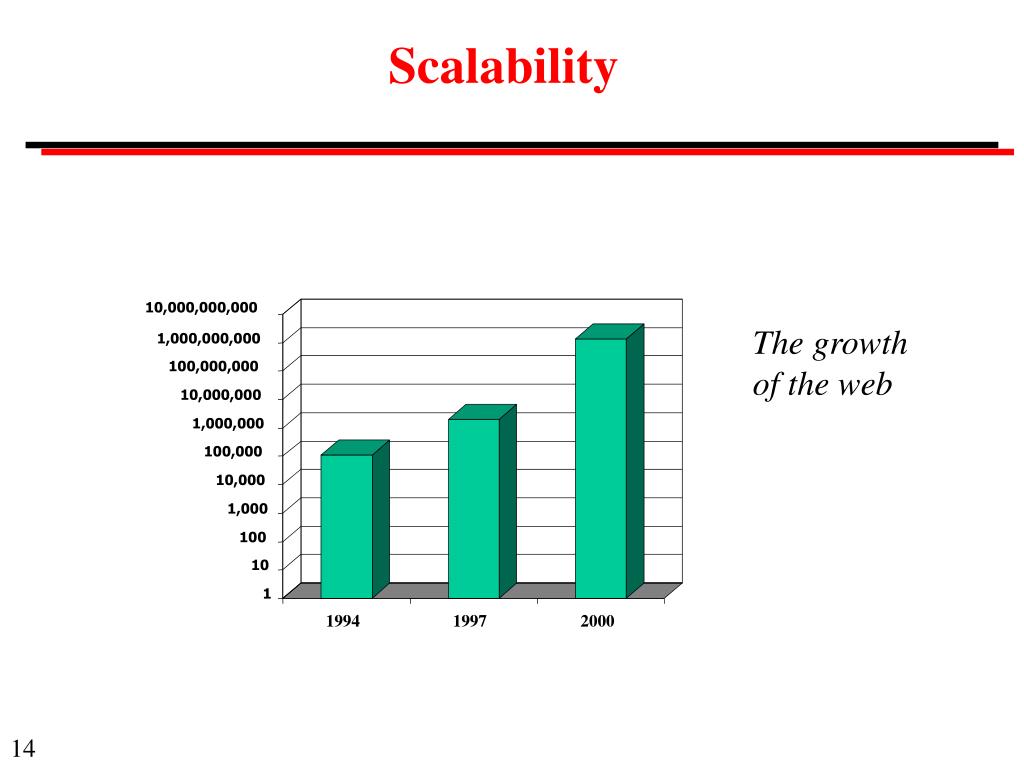 Scalability

10,000,000,000
1,000,000,000
100,000,000
10,000,000
1,000,000
100,000
10,000
1,000
100
10
1

1994
1997
2000

The growth of the web

14